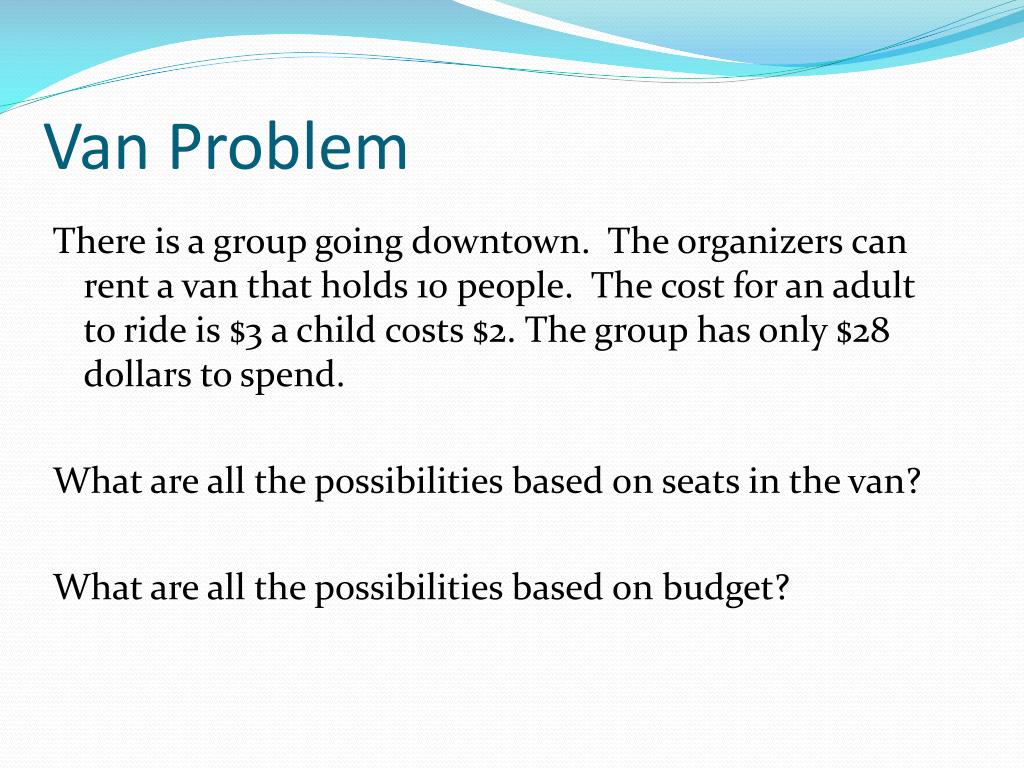 Van Problem

There is a group going downtown. The organizers can rent a van that holds 10 people. The cost for an adult to ride is \$3 a child costs \$2. The group has only \$28 dollars to spend.

What are all the possibilities based on seats in the van?

What are all the possibilities based on budget?